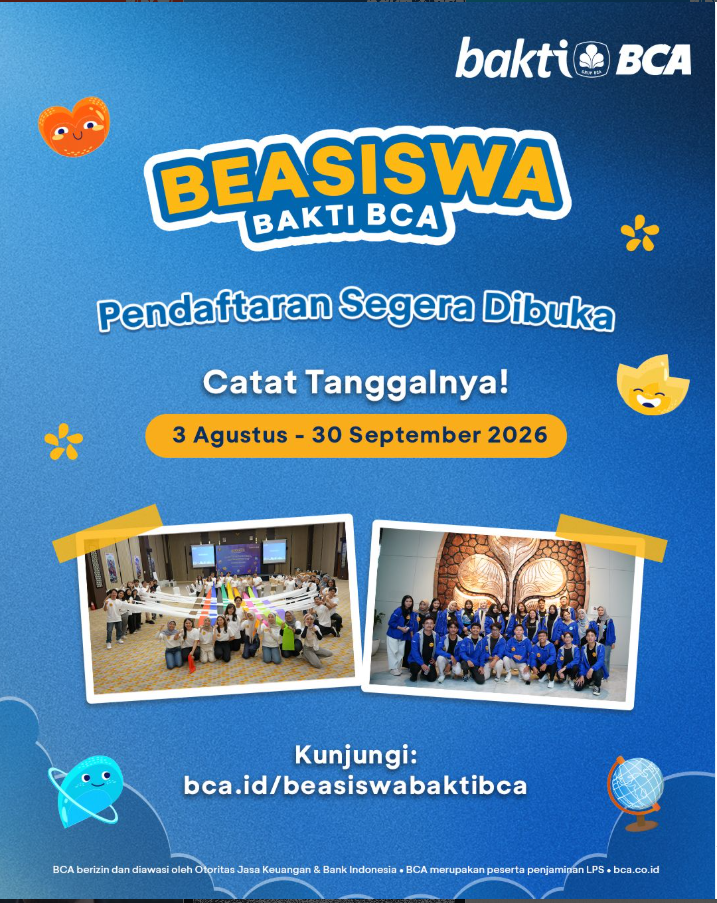 bakti BCA

BEASISWA
BAKTI BCA

Pendaftaran Segera Dibuka

Catat Tanggalnya!

3 Agustus - 30 September 2026

Kunjungi:
bca.id/beasiswabaktibca

BCA berizin dan diawasi oleh Otoritas Jasa Keuangan & Bank Indonesia • BCA merupakan peserta penjaminan LPS • bca.co.id